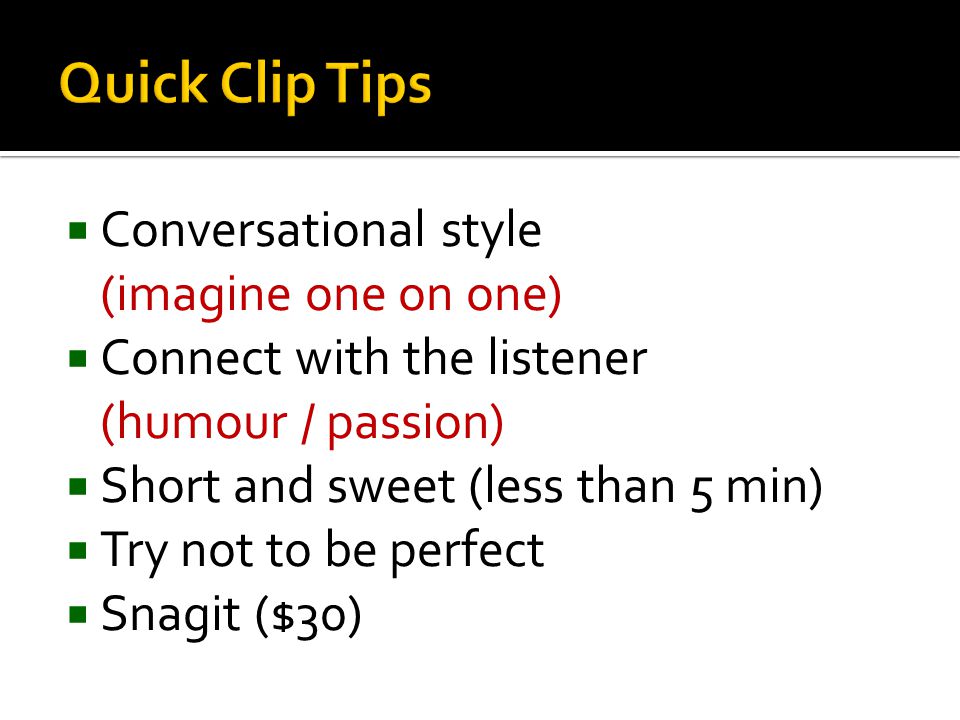 Quick Clip Tips

- Conversational style (imagine one on one)
- Connect with the listener (humour / passion)
- Short and sweet (less than 5 min)
- Try not to be perfect
- Snagit (\$30)